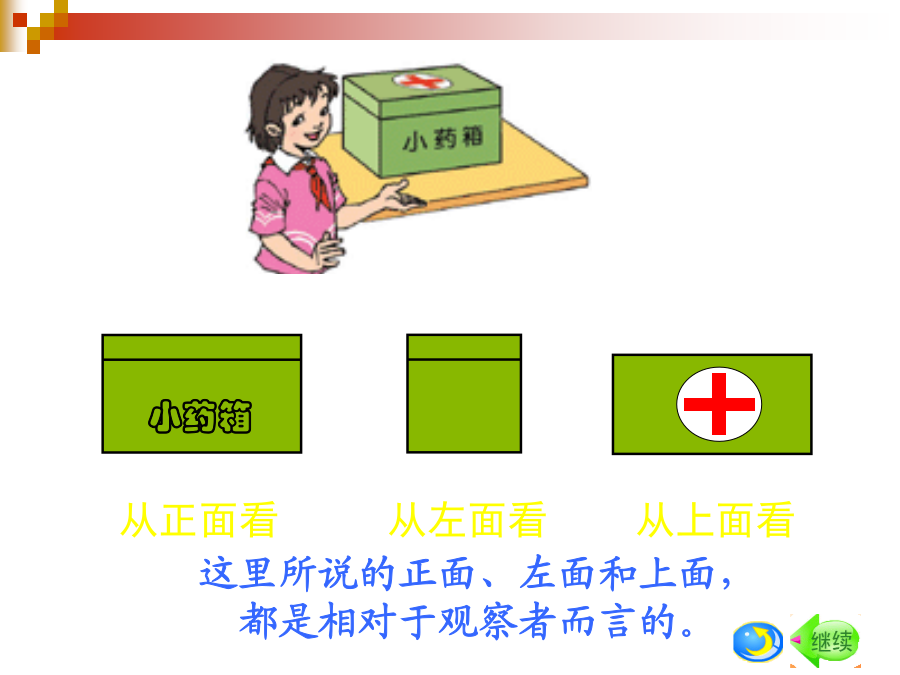 小药箱

小药箱

从正面看　　从左面看　　从上面看

这里所说的正面、左面和上面，都是相对于观察者而言的。

继续